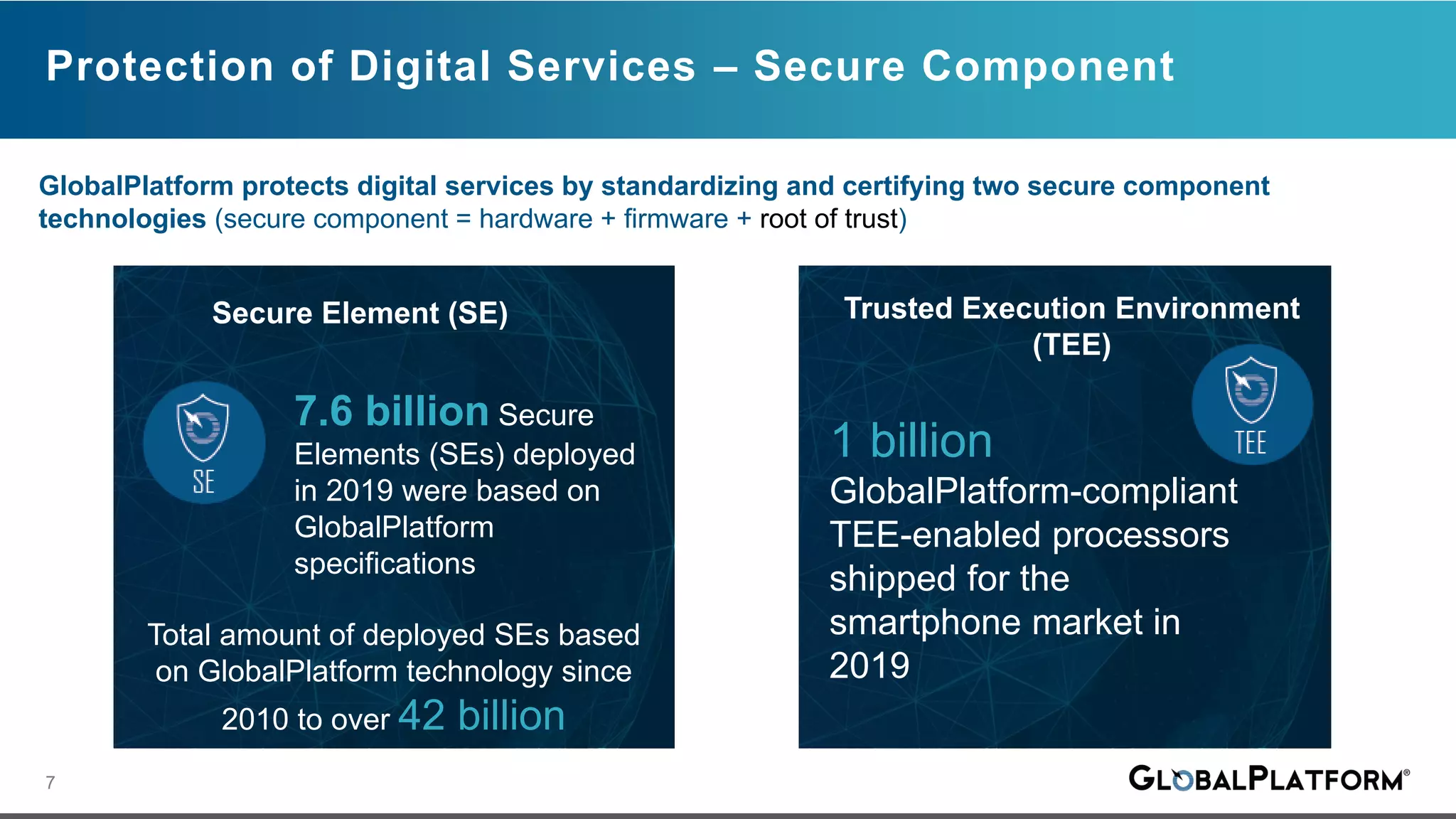 Protection of Digital Services – Secure Component

GlobalPlatform protects digital services by standardizing and certifying two secure component technologies (secure component = hardware + firmware + root of trust)

Secure Element (SE)

SE

7.6 billion Secure Elements (SEs) deployed in 2019 were based on GlobalPlatform specifications

Total amount of deployed SEs based on GlobalPlatform technology since 2010 to over 42 billion

Trusted Execution Environment (TEE)

TEE

1 billion GlobalPlatform-compliant TEE-enabled processors shipped for the smartphone market in 2019

7

GLOBALPLATFORM®